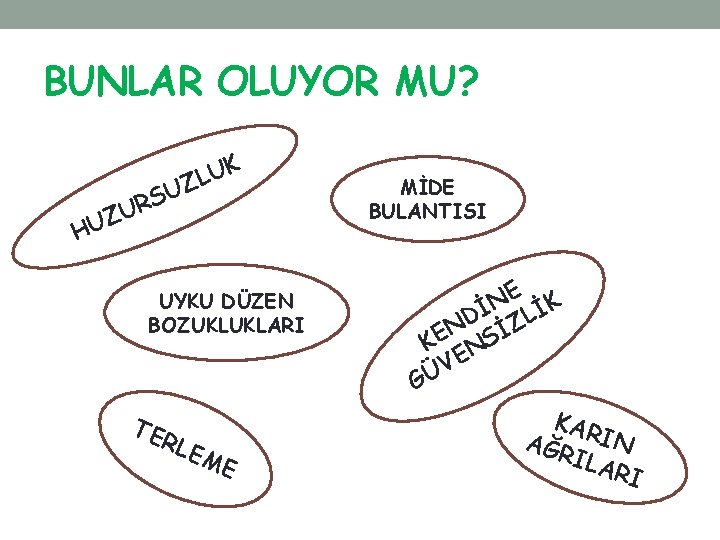 BUNLAR OLUYOR MU?

HUZURSUZLUK

MİDE BULANTISI

UYKU DÜZEN BOZUKLUKLARI

KENDİNE GÜVENSİZLİK

TERLEME

KARIN AĞRILARI